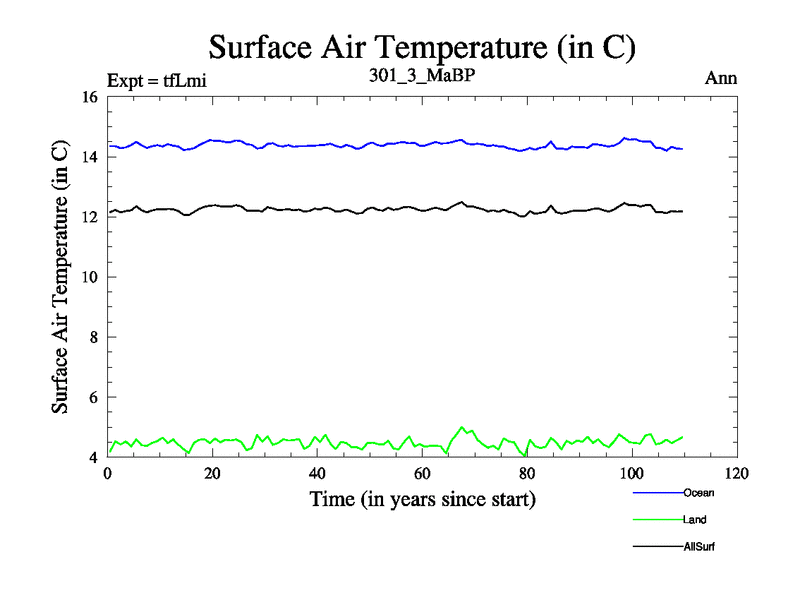 Surface Air Temperature (in C)

Expt = tfLmi

301_3_MaBP

Ann

Surface Air Temperature (in C)

16
14
12
10
8
6
4

0
20
40
60
80
100
120

Time (in years since start)

Ocean
Land
AllSurf